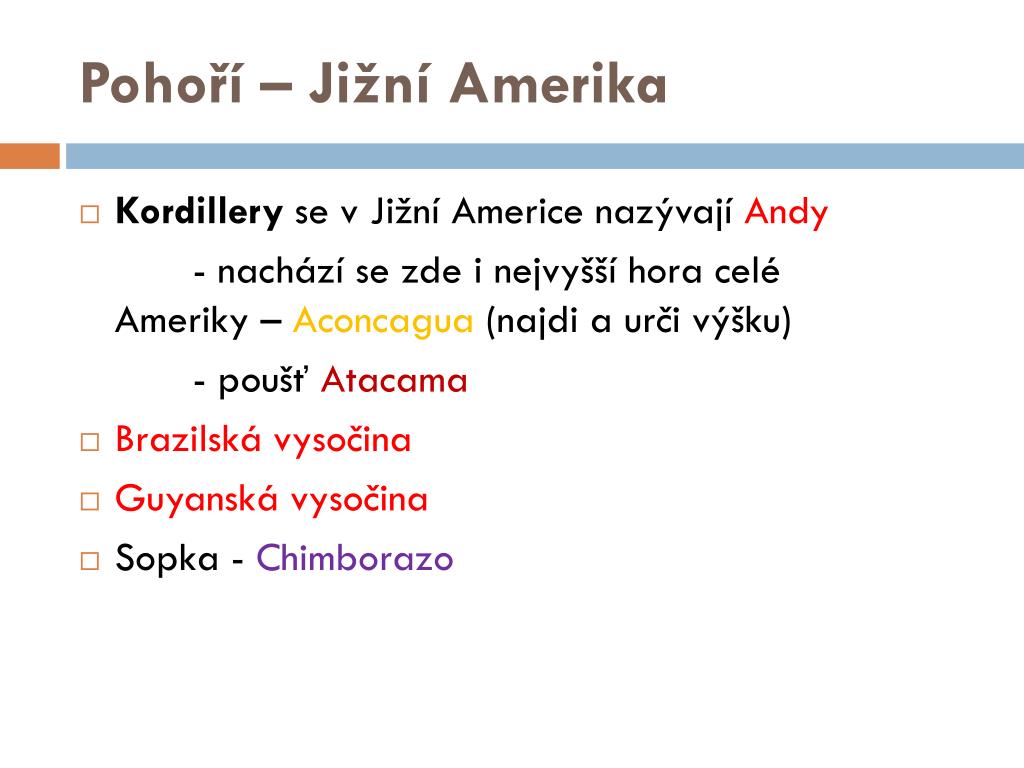 Pohoří – Jižní Amerika

□ Kordillery se v Jižní Americe nazývají Andy

- nachází se zde i nejvyšší hora celé Ameriky – Aconcagua (najdi a urči výšku)

- poušť Atacama

□ Brazilská vysočina

□ Guyanská vysočina

□ Sopka - Chimborazo